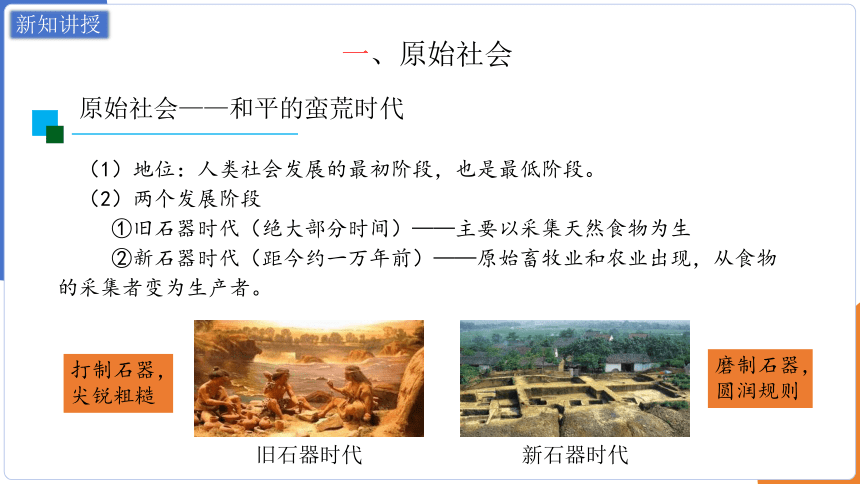 新知讲授

一、原始社会

原始社会——和平的蛮荒时代

（1）地位：人类社会发展的最初阶段，也是最低阶段。

（2）两个发展阶段

①旧石器时代（绝大部分时间）——主要以采集天然食物为生

②新石器时代（距今约一万年前）——原始畜牧业和农业出现，从食物的采集者变为生产者。

打制石器，尖锐粗糙

旧石器时代

新石器时代

磨制石器，圆润规则